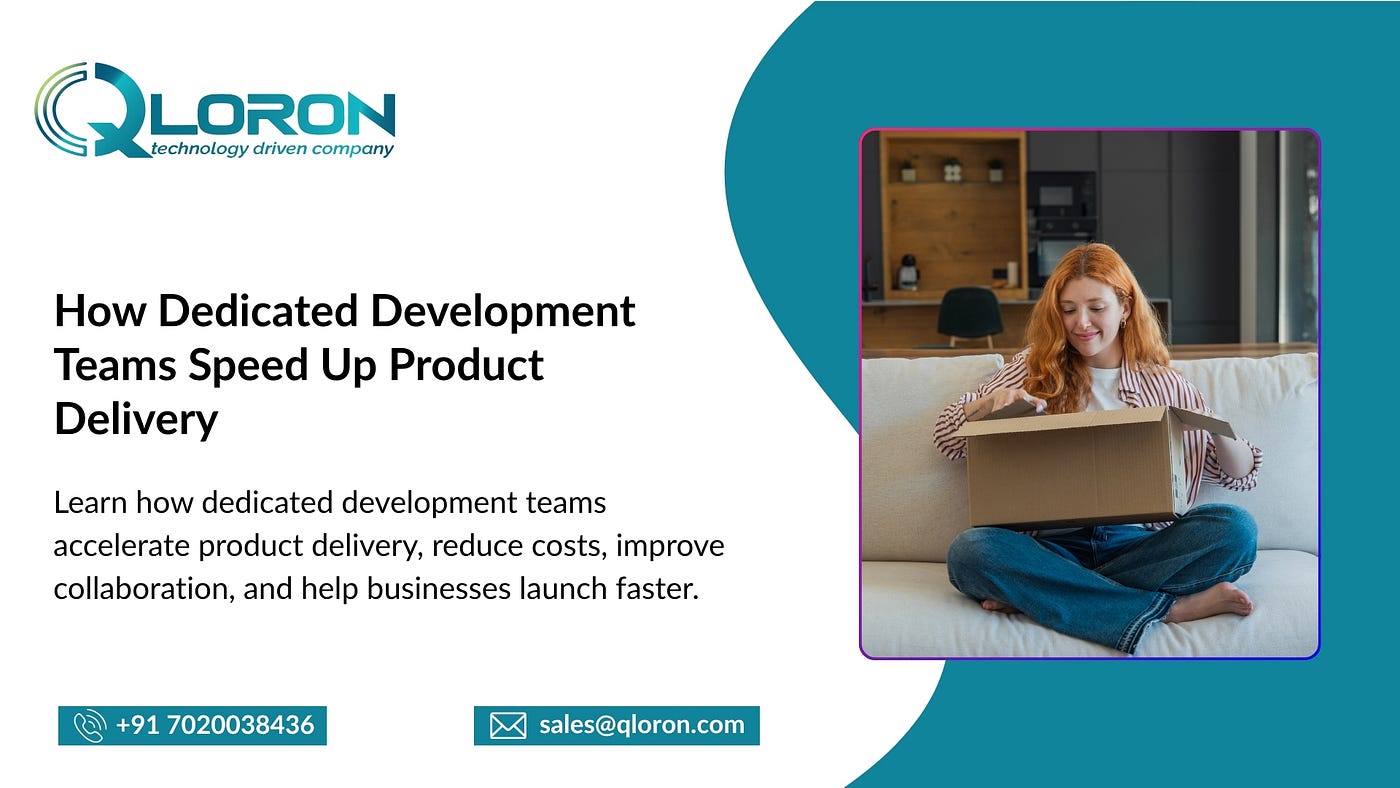 QLORON
technology driven company

How Dedicated Development Teams Speed Up Product Delivery

Learn how dedicated development teams accelerate product delivery, reduce costs, improve collaboration, and help businesses launch faster.

+91 7020038436

sales@qloron.com